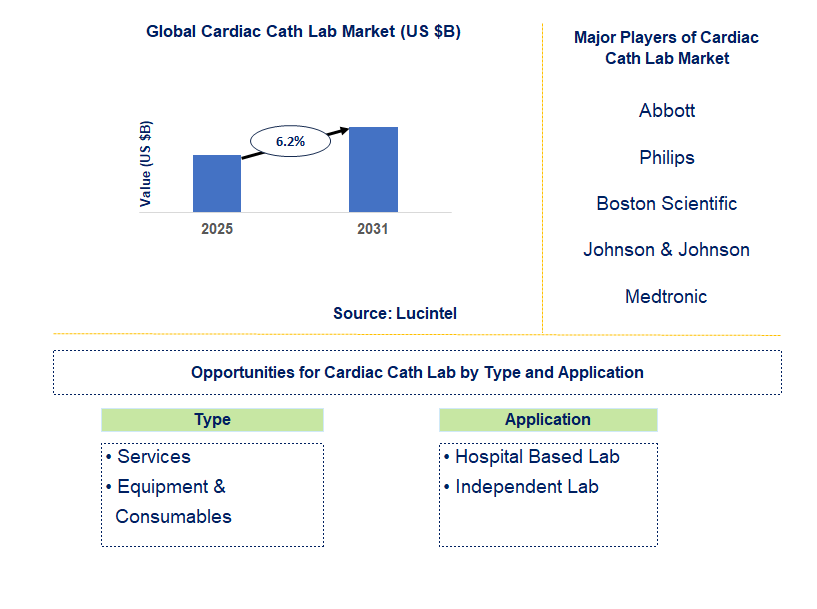 Global Cardiac Cath Lab Market (US $B)

Value (US $B)

6.2%

2025

2031

Source: Lucintel

Major Players of Cardiac Cath Lab Market

Abbott

Philips

Boston Scientific

Johnson & Johnson

Medtronic

Opportunities for Cardiac Cath Lab by Type and Application

Type

• Services
• Equipment & Consumables

Application

• Hospital Based Lab
• Independent Lab